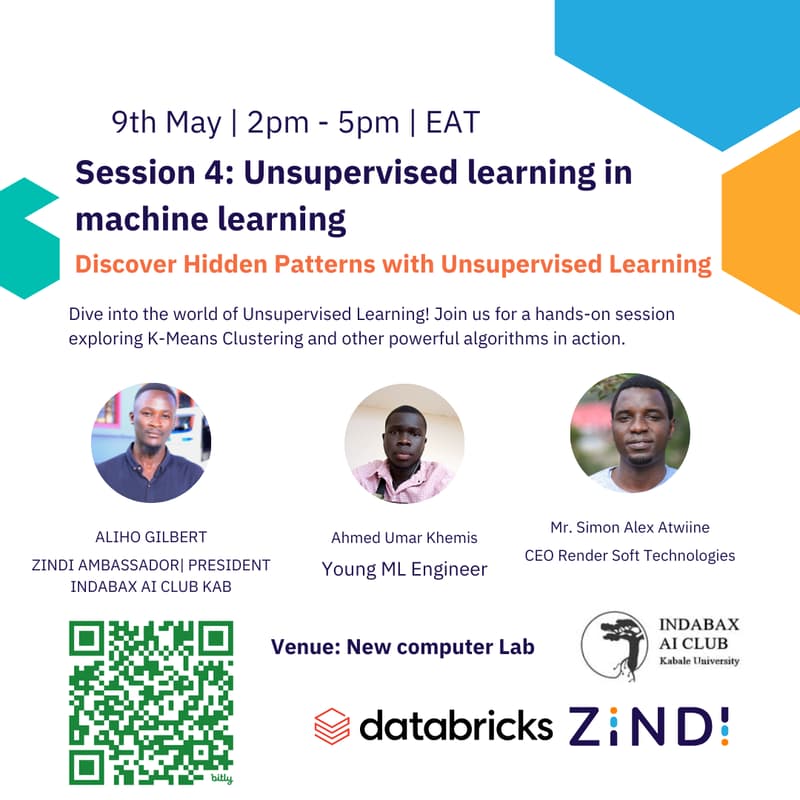 9th May | 2pm - 5pm | EAT

Session 4: Unsupervised learning in machine learning

Discover Hidden Patterns with Unsupervised Learning

Dive into the world of Unsupervised Learning! Join us for a hands-on session exploring K-Means Clustering and other powerful algorithms in action.

ALIHO GILBERT
ZINDI AMBASSADOR| PRESIDENT INDABAX AI CLUB KAB

Ahmed Umar Khemis
Young ML Engineer

Mr. Simon Alex Atwiine
CEO Render Soft Technologies

bitly

Venue: New computer Lab

INDABAX AI CLUB Kabale University

databricks ZINDI